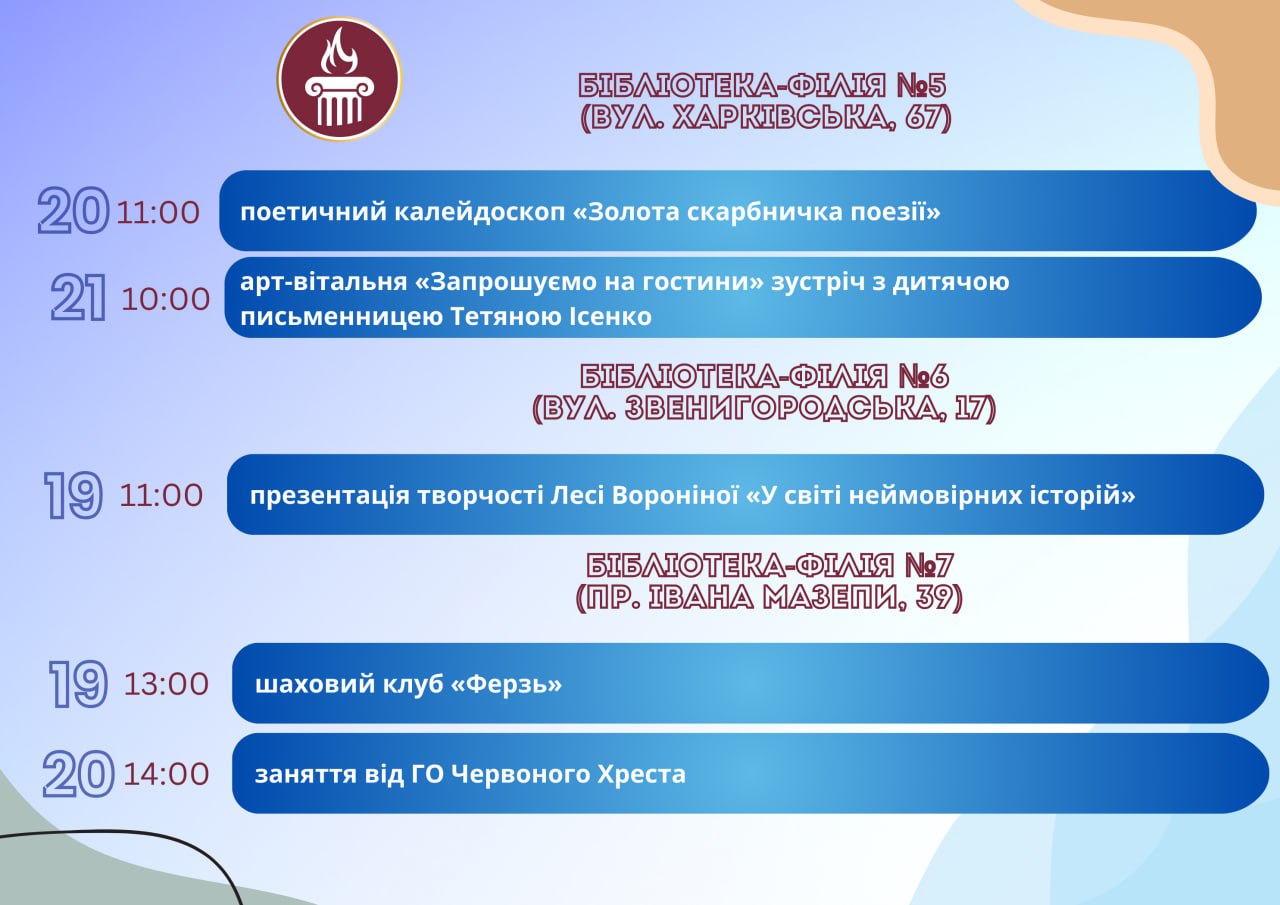 БІБЛІОТЕКА-ФІЛІЯ №5
(ВУЛ. ХАРКІВСЬКА, 67)

20 11:00 поетичний калейдоскоп «Золота скарбничка поезії»

21 10:00 арт-вітальня «Запрошуємо на гостини» зустріч з дитячою письменницею Тетяною Ісенко

БІБЛІОТЕКА-ФІЛІЯ №6
(ВУЛ. ЗВЕНИГОРОДСЬКА, 17)

19 11:00 презентація творчості Лесі Вороніної «У світі неймовірних історій»

БІБЛІОТЕКА-ФІЛІЯ №7
(ПР. ІВАНА МАЗЕПИ, 39)

19 13:00 шаховий клуб «Ферзь»

20 14:00 заняття від ГО Червоного Хреста